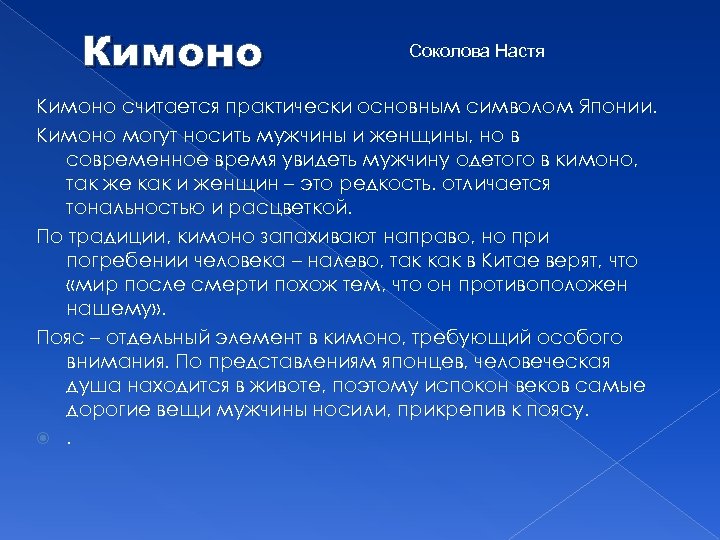 Кимоно

Соколова Настя

Кимоно считается практически основным символом Японии.

Кимоно могут носить мужчины и женщины, но в современное время увидеть мужчину одетого в кимоно, так же как и женщин – это редкость. отличается тональностью и расцветкой.

По традиции, кимоно запахивают направо, но при погребении человека – налево, так как в Китае верят, что «мир после смерти похож тем, что он противоположен нашему».

Пояс – отдельный элемент в кимоно, требующий особого внимания. По представлениям японцев, человеческая душа находится в животе, поэтому испокон веков самые дорогие вещи мужчины носили, прикрепив к поясу.

.